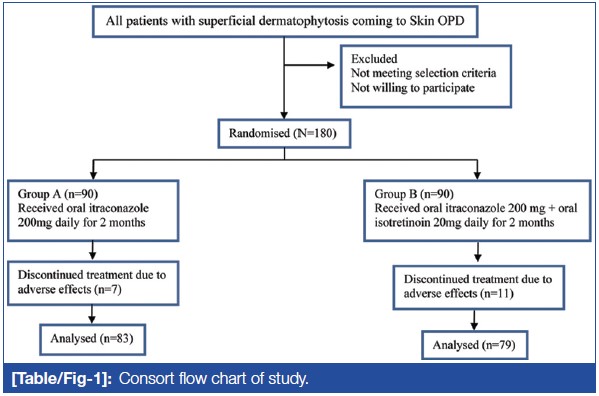 All patients with superficial dermatophytosis coming to Skin OPD

Excluded
Not meeting selection criteria
Not willing to participate

Randomised (N=180)

Group A (n=90)
Received oral itraconazole 200mg daily for 2 months

Discontinued treatment due to adverse effects (n=7)

Analysed (n=83)

Group B (n=90)
Received oral itraconazole 200 mg + oral isotretinoin 20mg daily for 2 months

Discontinued treatment due to adverse effects (n=11)

Analysed (n=79)

[Table/Fig-1]: Consort flow chart of study.